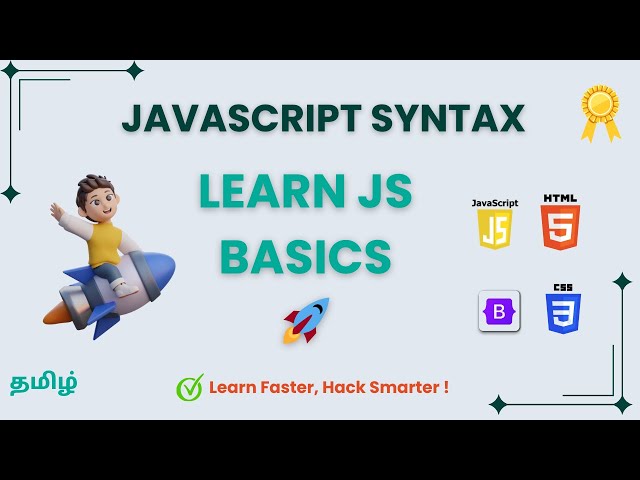 JAVASCRIPT SYNTAX

LEARN JS BASICS

JavaScript JS

HTML 5

B

CSS 3

தமிழ்

Learn Faster, Hack Smarter !